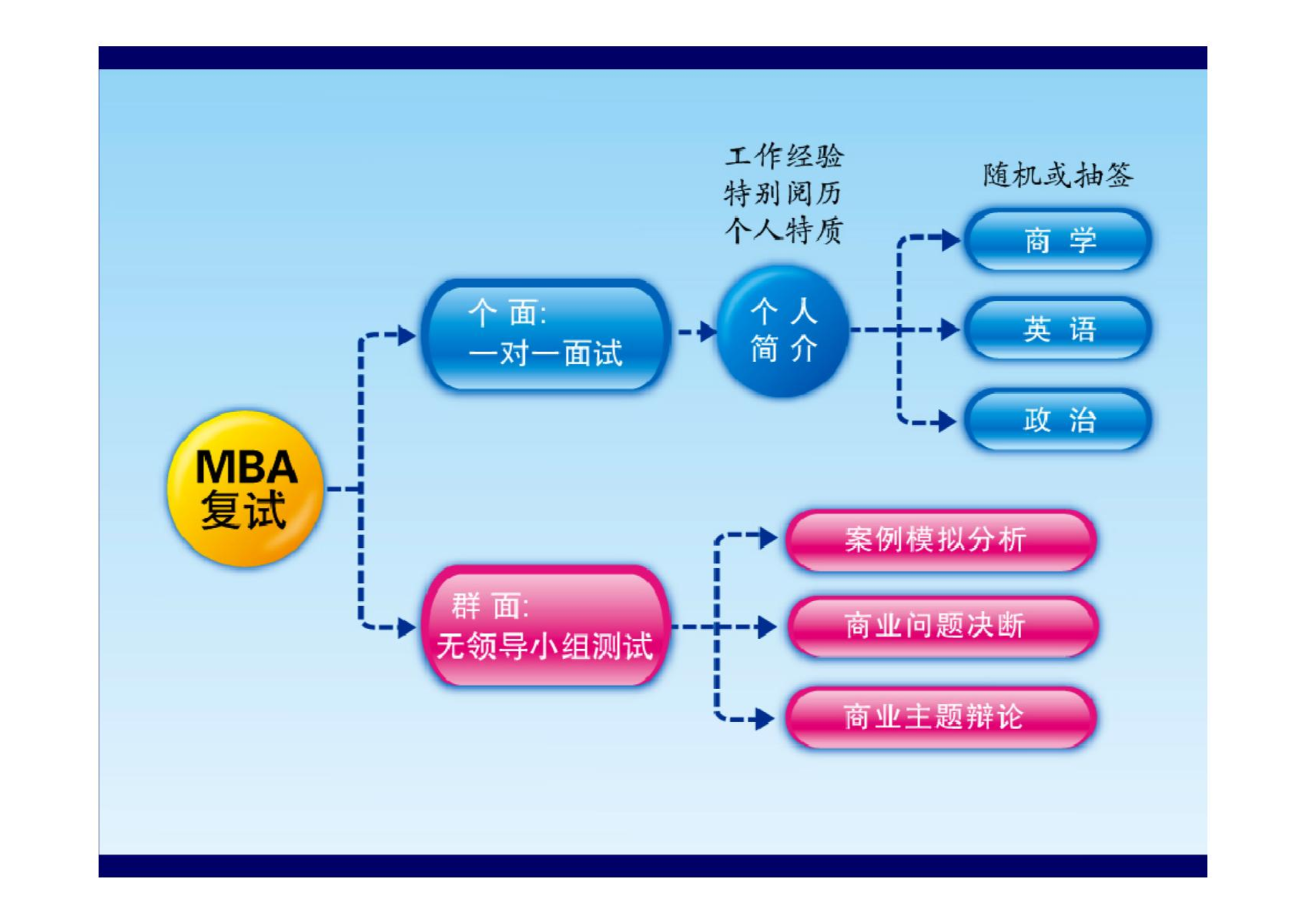 MBA
复试

个 面:
一对一面试

工作经验
特别阅历
个人特质

个 人
简 介

随机或抽签

商 学

英 语

政 治

群 面:
无领导小组测试

案例模拟分析

商业问题决断

商业主题辩论